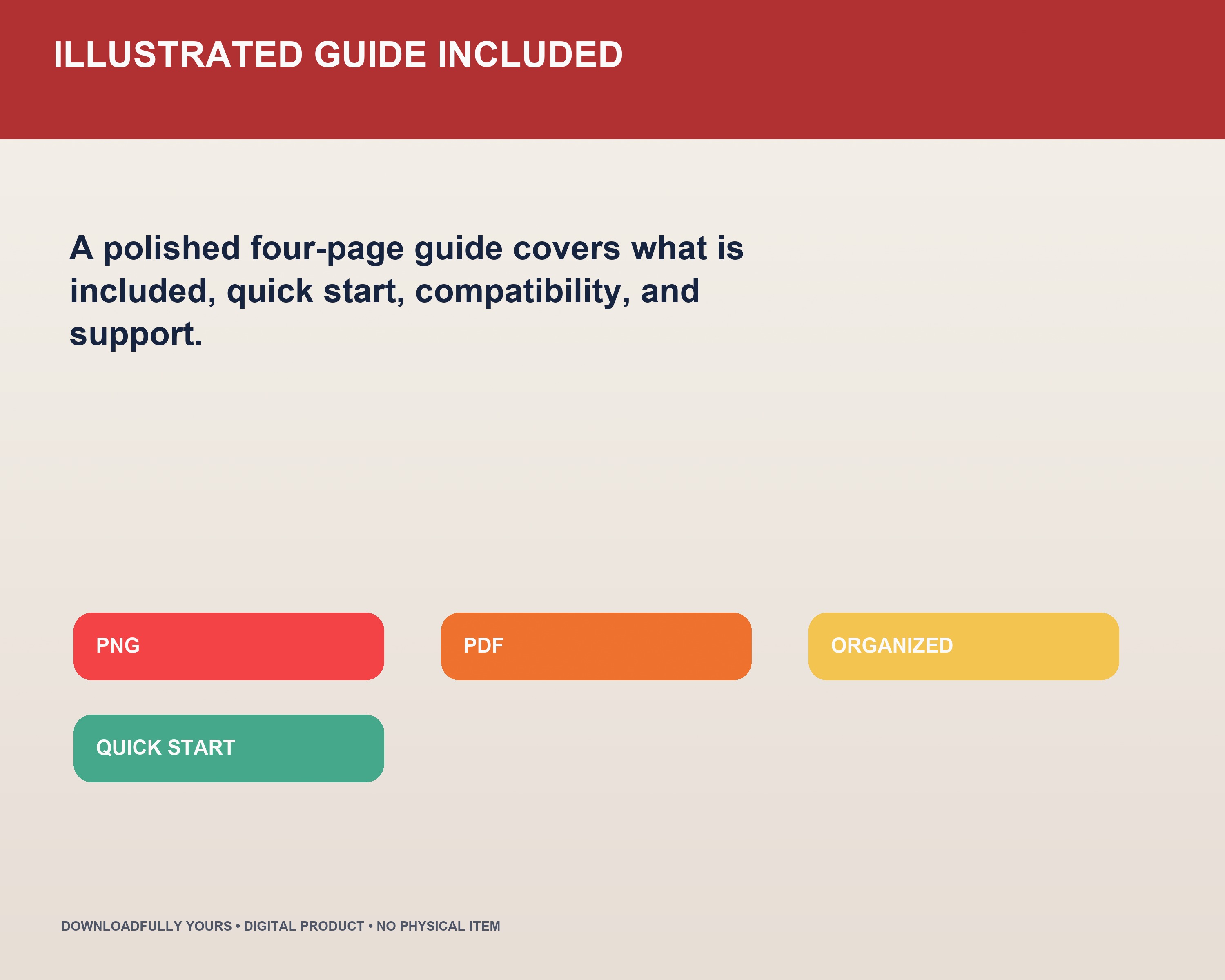 ILLUSTRATED GUIDE INCLUDED

A polished four-page guide covers what is included, quick start, compatibility, and support.

PNG

PDF

ORGANIZED

QUICK START

DOWNLOADFULLY YOURS • DIGITAL PRODUCT • NO PHYSICAL ITEM